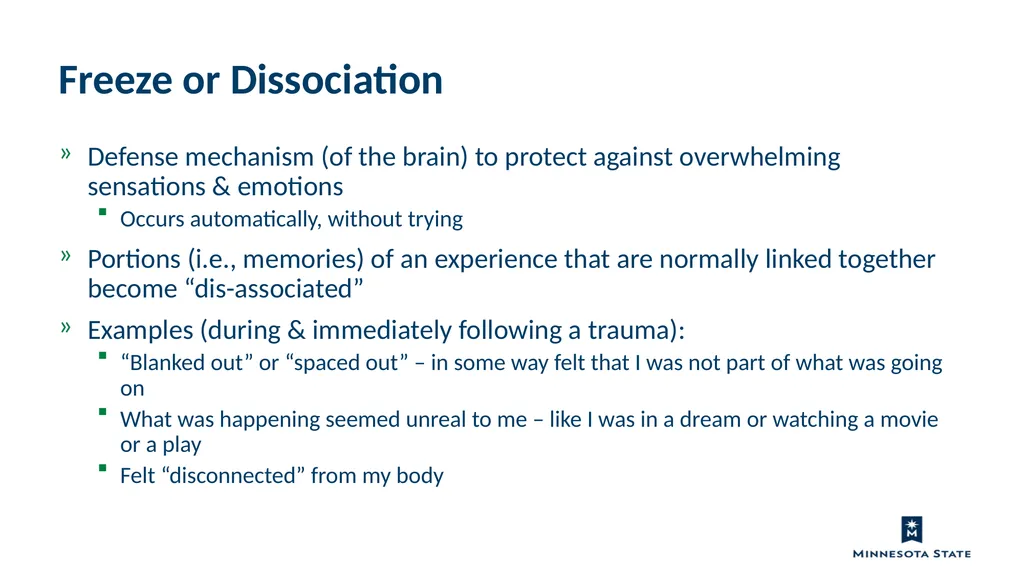 Freeze or Dissociation

» Defense mechanism (of the brain) to protect against overwhelming sensations & emotions

▪ Occurs automatically, without trying

» Portions (i.e., memories) of an experience that are normally linked together become “dis-associated”

» Examples (during & immediately following a trauma):

▪ “Blanked out” or “spaced out” – in some way felt that I was not part of what was going on

▪ What was happening seemed unreal to me – like I was in a dream or watching a movie or a play

▪ Felt “disconnected” from my body

M
MINNESOTA STATE